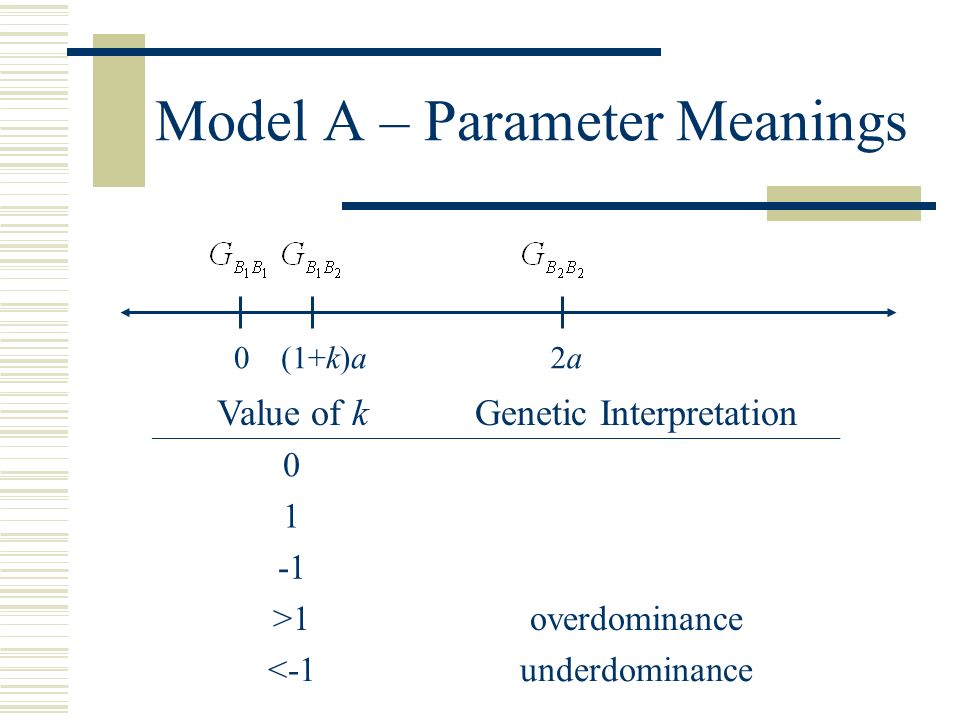 Model A – Parameter Meanings

$G_{B_1B_1}$ $G_{B_1B_2}$ $G_{B_2B_2}$

0 $(1+k)a$ $2a$

| Value of $k$ | Genetic Interpretation |
|---|---|
| 0 | |
| 1 | |
| -1 | |
| >1 | overdominance |
| <-1 | underdominance |